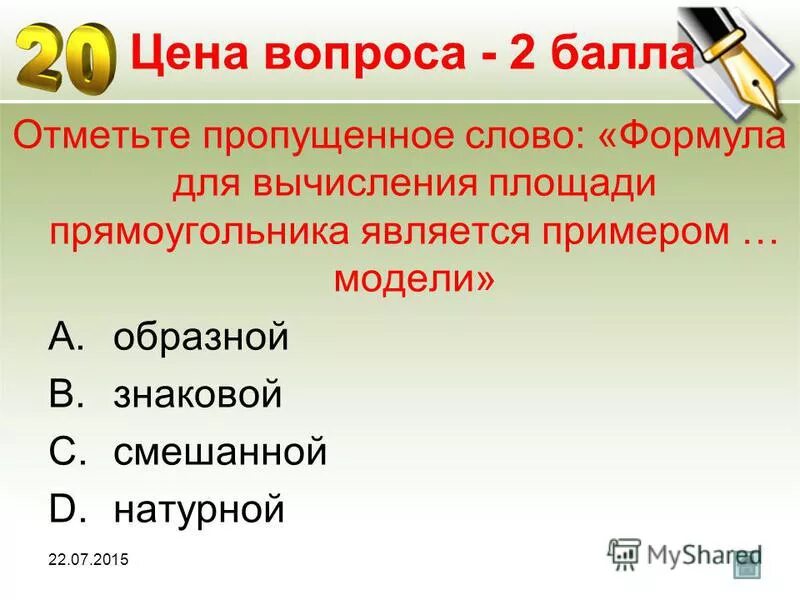 20 Цена вопроса - 2 балла

Отметьте пропущенное слово: «Формула для вычисления площади прямоугольника является примером … модели»

A. образной
B. знаковой
C. смешанной
D. натурной

22.07.2015

MyShared